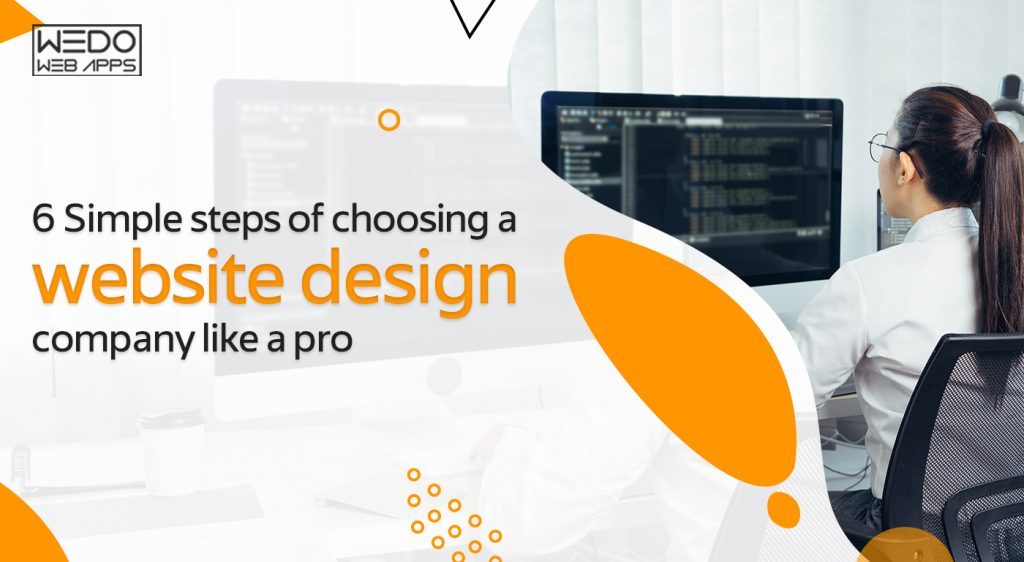 WEDO
WEB APPS

6 Simple steps of choosing a website design company like a pro